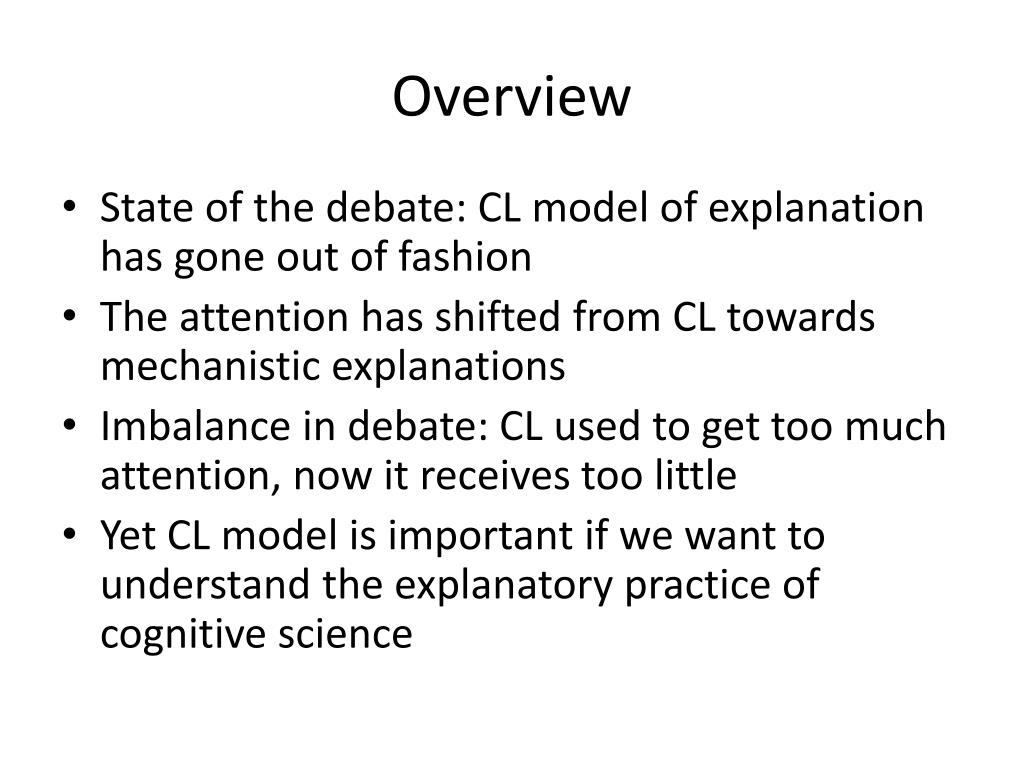 Overview

• State of the debate: CL model of explanation has gone out of fashion
• The attention has shifted from CL towards mechanistic explanations
• Imbalance in debate: CL used to get too much attention, now it receives too little
• Yet CL model is important if we want to understand the explanatory practice of cognitive science